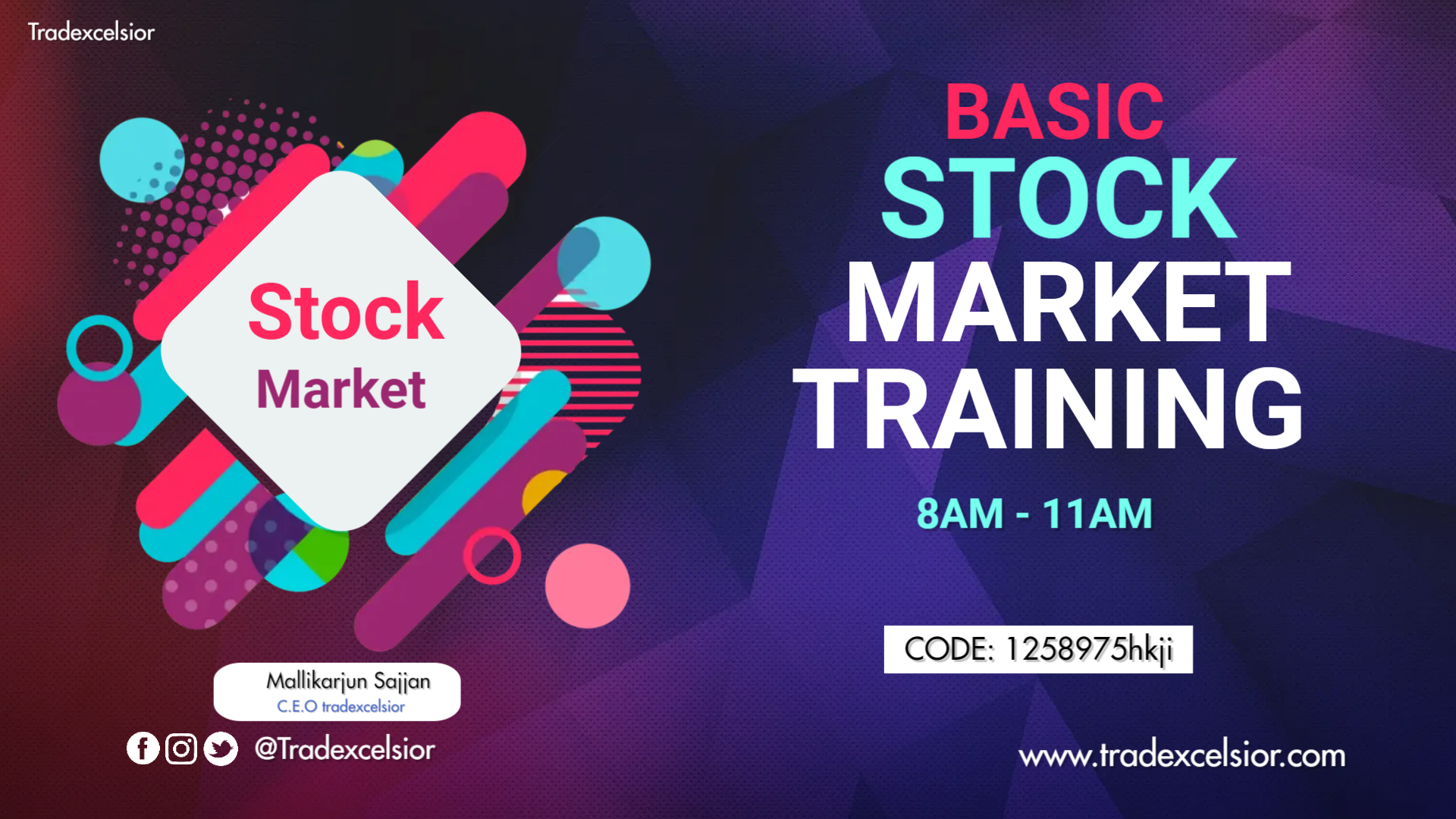 Tradexcelsior

Stock
Market

BASIC
STOCK
MARKET
TRAINING

8AM - 11AM

CODE: 1258975hkji

Mallikarjun Sajjan
C.E.O tradexcelsior

@Tradexcelsior

www.tradexcelsior.com